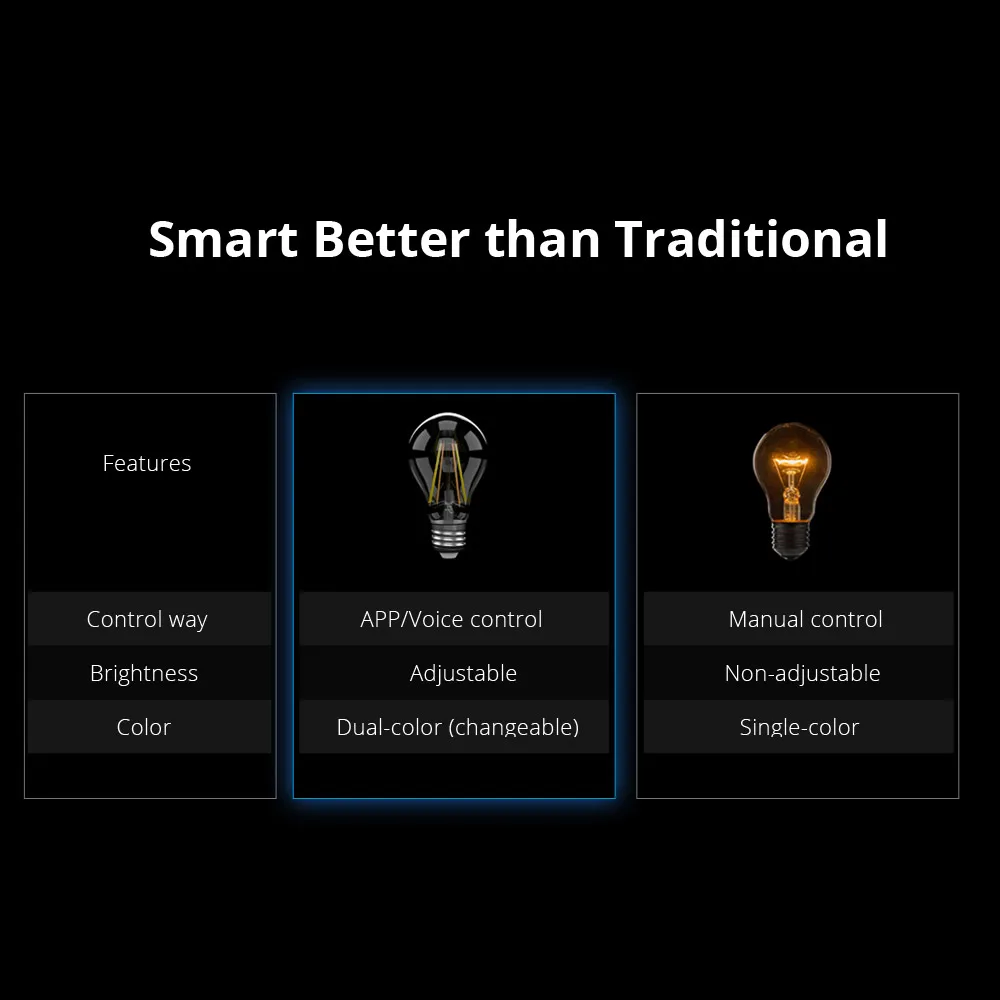 Smart Better than Traditional

| Features | | |
|---|---|---|
| Control way | APP/Voice control | Manual control |
| Brightness | Adjustable | Non-adjustable |
| Color | Dual-color (changeable) | Single-color |